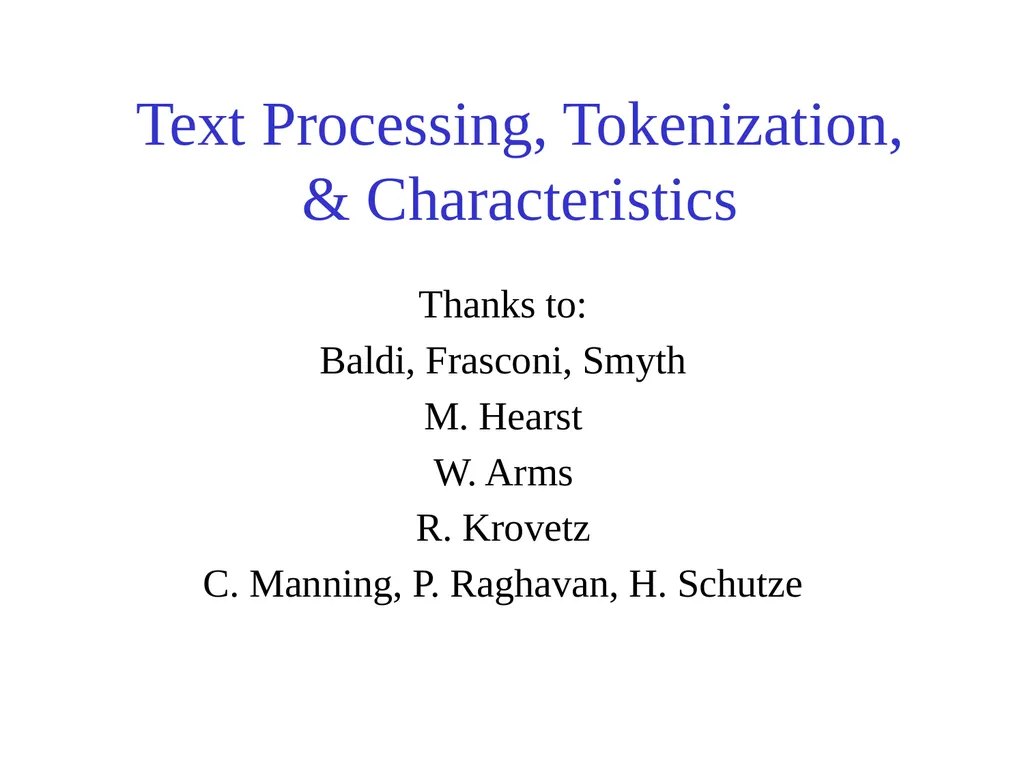 Text Processing, Tokenization, & Characteristics

Thanks to:
Baldi, Frasconi, Smyth
M. Hearst
W. Arms
R. Krovetz
C. Manning, P. Raghavan, H. Schutze